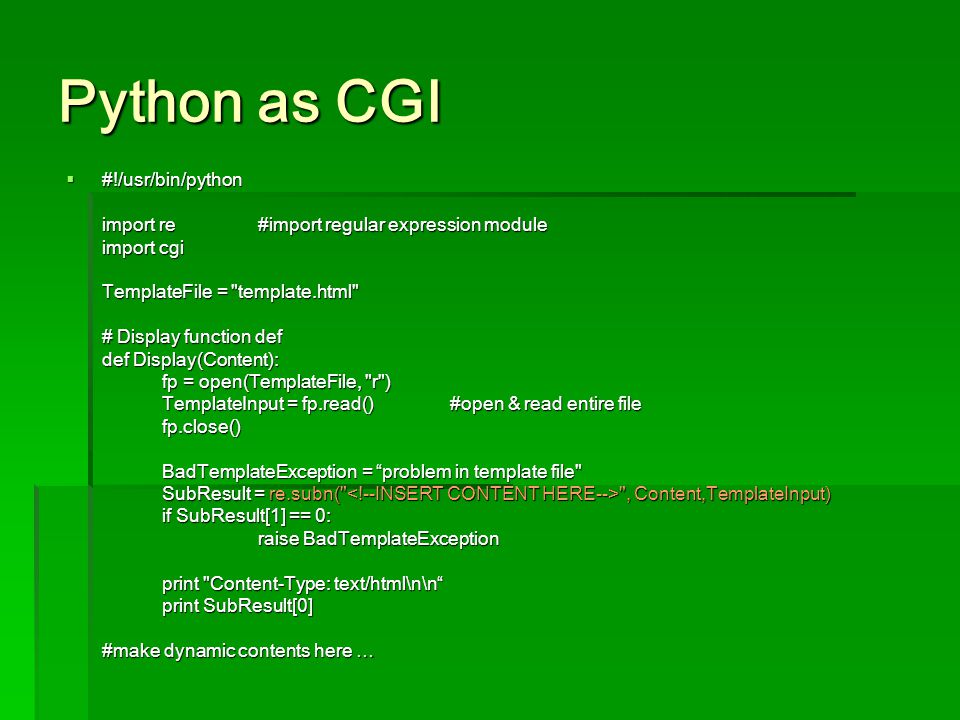 Python as CGI

#!/usr/bin/python

import re #import regular expression module
import cgi

TemplateFile = "template.html"

# Display function def
def Display(Content):
fp = open(TemplateFile, "r")
TemplateInput = fp.read() #open & read entire file
fp.close()

BadTemplateException = “problem in template file"
SubResult = re.subn("<!--INSERT CONTENT HERE-->", Content,TemplateInput)
if SubResult[1] == 0:
raise BadTemplateException

print "Content-Type: text/html\n\n“
print SubResult[0]

#make dynamic contents here …